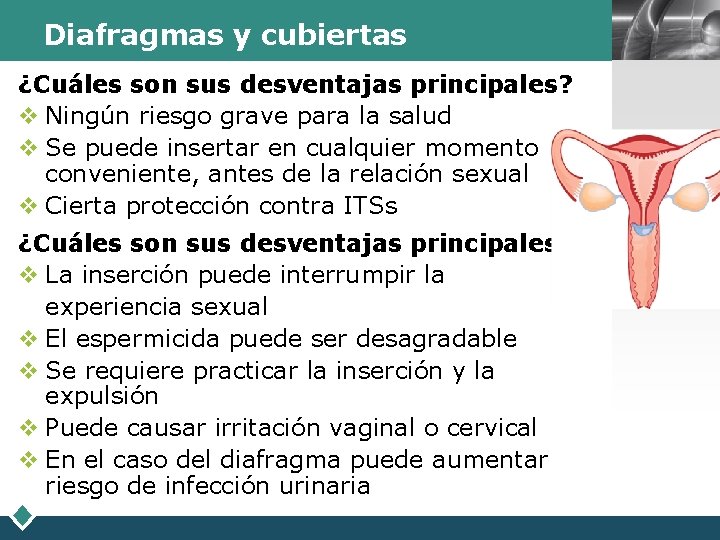 Diafragmas y cubiertas

¿Cuáles son sus desventajas principales?
❖ Ningún riesgo grave para la salud
❖ Se puede insertar en cualquier momento conveniente, antes de la relación sexual
❖ Cierta protección contra ITSs

¿Cuáles son sus desventajas principales
❖ La inserción puede interrumpir la experiencia sexual
❖ El espermicida puede ser desagradable
❖ Se requiere practicar la inserción y la expulsión
❖ Puede causar irritación vaginal o cervical
❖ En el caso del diafragma puede aumentar riesgo de infección urinaria